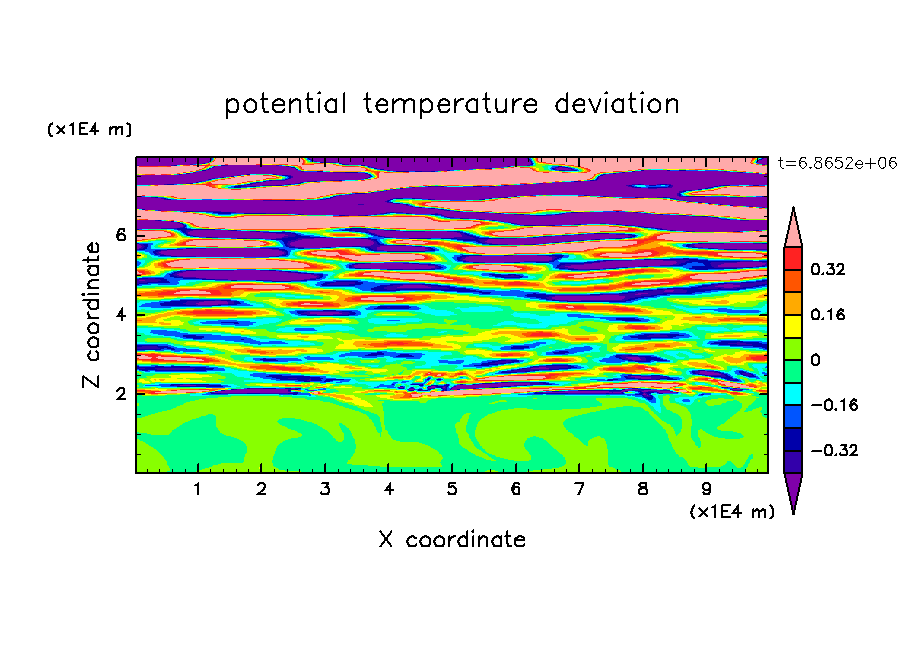 potential temperature deviation

(x1E4 m)

t=6.8652e+06

Z coordinate

6
4
2

0.32
0.16
0
−0.16
−0.32

1 2 3 4 5 6 7 8 9

(x1E4 m)

X coordinate